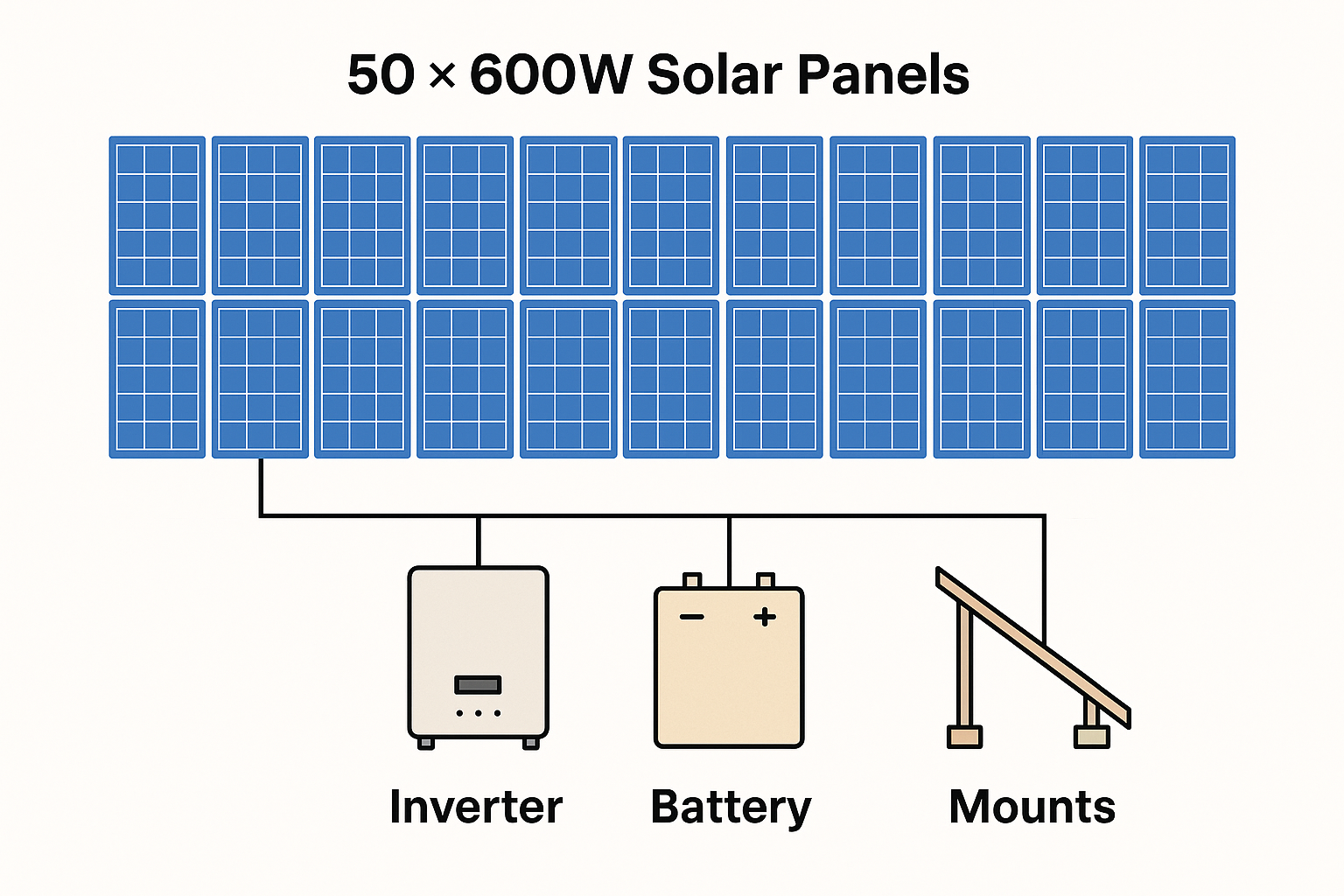 50 × 600W Solar Panels

−
+

Inverter

Battery

Mounts